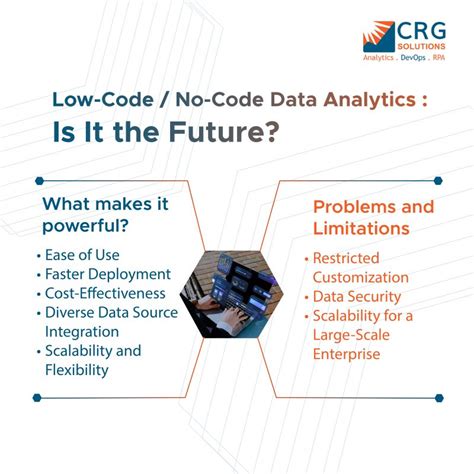 CRG
SOLUTIONS
Analytics . DevOps . RPA

Low-Code / No-Code Data Analytics :
Is It the Future?

What makes it powerful?
• Ease of Use
• Faster Deployment
• Cost-Effectiveness
• Diverse Data Source Integration
• Scalability and Flexibility

Problems and Limitations
• Restricted Customization
• Data Security
• Scalability for a Large-Scale Enterprise